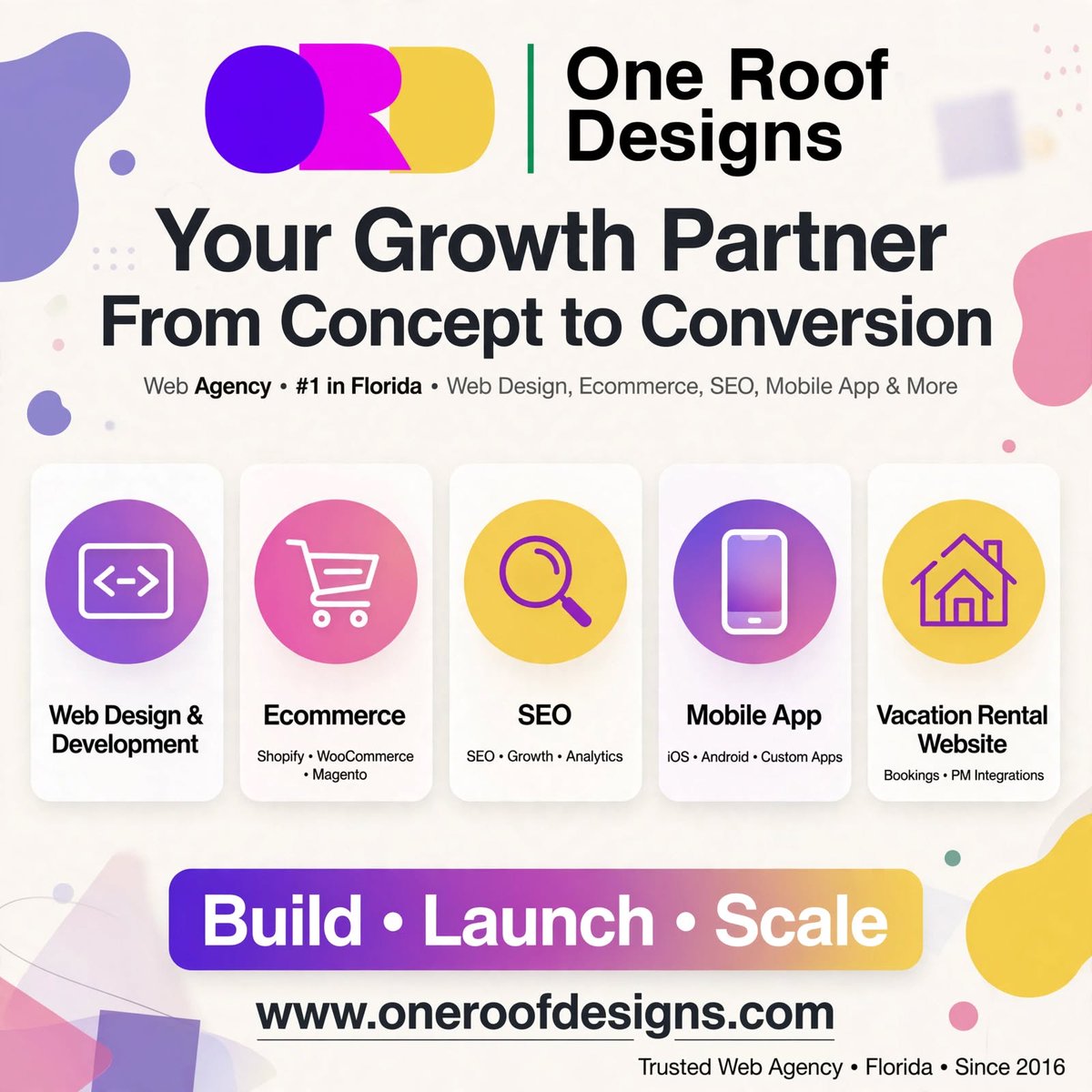 ORD

One Roof Designs

Your Growth Partner
From Concept to Conversion

Web Agency • #1 in Florida • Web Design, Ecommerce, SEO, Mobile App & More

<->

Web Design & Development

Ecommerce

Shopify • WooCommerce • Magento

SEO

SEO • Growth • Analytics

Mobile App

iOS • Android • Custom Apps

Vacation Rental Website

Bookings • PM Integrations

Build • Launch • Scale

www.oneroofdesigns.com

Trusted Web Agency • Florida • Since 2016